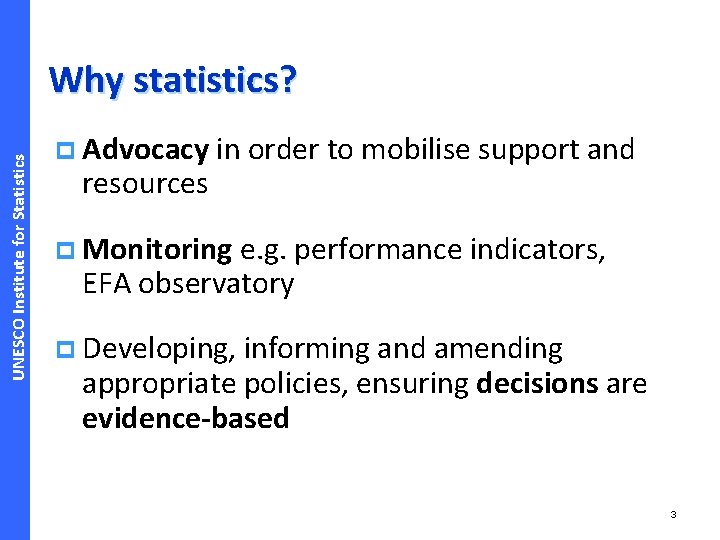 UNESCO Institute for Statistics

Why statistics?

Advocacy in order to mobilise support and resources

Monitoring e.g. performance indicators, EFA observatory

Developing, informing and amending appropriate policies, ensuring decisions are evidence-based

3